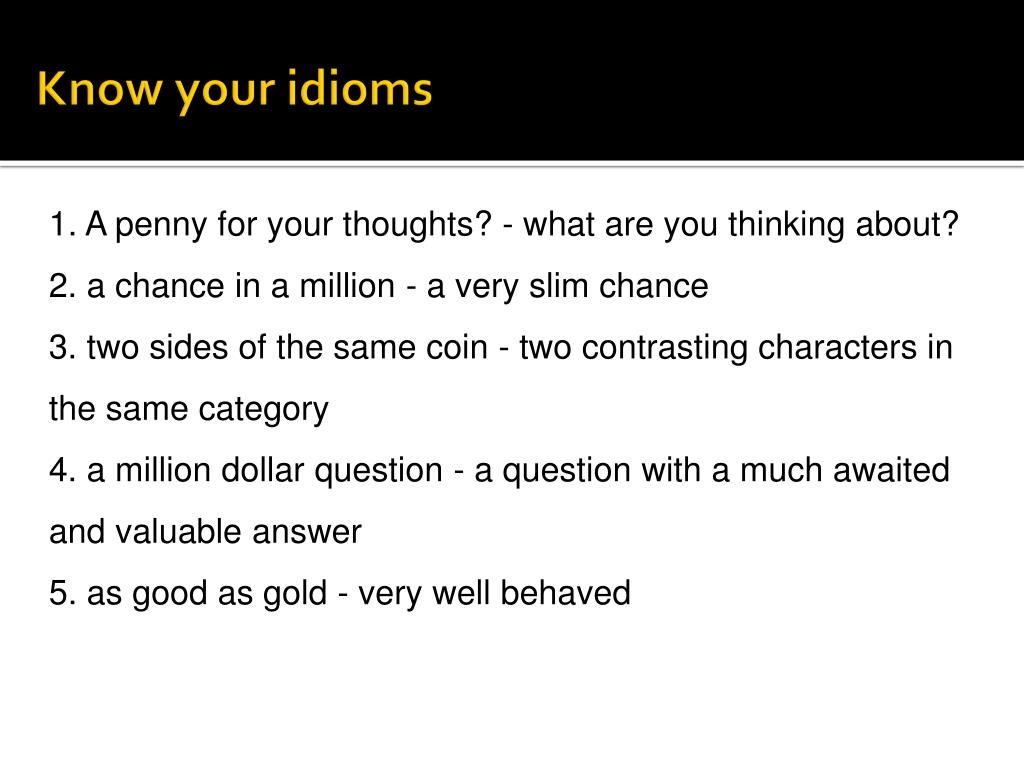 Know your idioms

1. A penny for your thoughts? - what are you thinking about?

2. a chance in a million - a very slim chance

3. two sides of the same coin - two contrasting characters in the same category

4. a million dollar question - a question with a much awaited and valuable answer

5. as good as gold - very well behaved